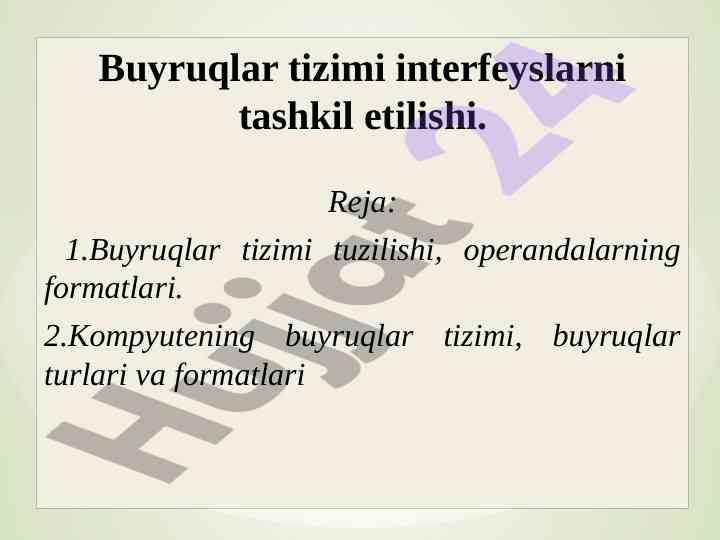 Buyruqlar tizimi interfeyslarni tashkil etilishi.

Reja:

1.Buyruqlar tizimi tuzilishi, operandalarning formatlari.

2.Kompyutening buyruqlar tizimi, buyruqlar turlari va formatlari

Hujjat 24